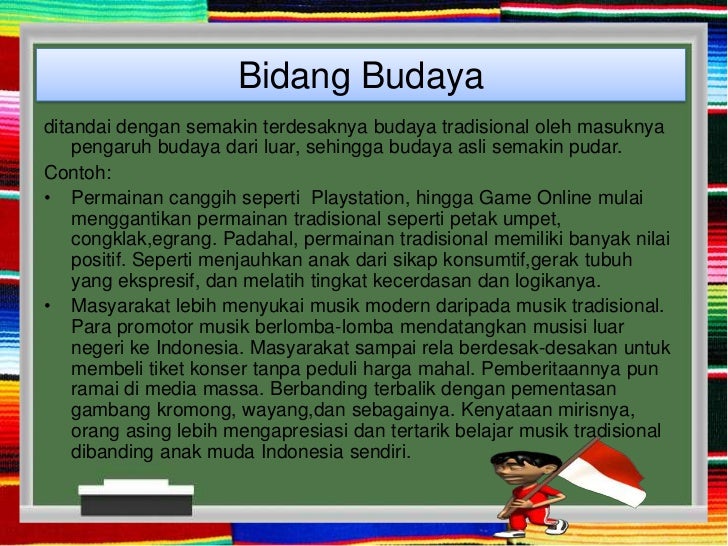 Bidang Budaya

ditandai dengan semakin terdesaknya budaya tradisional oleh masuknya pengaruh budaya dari luar, sehingga budaya asli semakin pudar.

Contoh:

• Permainan canggih seperti Playstation, hingga Game Online mulai menggantikan permainan tradisional seperti petak umpet, congklak,egrang. Padahal, permainan tradisional memiliki banyak nilai positif. Seperti menjauhkan anak dari sikap konsumtif,gerak tubuh yang ekspresif, dan melatih tingkat kecerdasan dan logikanya.

• Masyarakat lebih menyukai musik modern daripada musik tradisional. Para promotor musik berlomba-lomba mendatangkan musisi luar negeri ke Indonesia. Masyarakat sampai rela berdesak-desakan untuk membeli tiket konser tanpa peduli harga mahal. Pemberitaannya pun ramai di media massa. Berbanding terbalik dengan pementasan gambang kromong, wayang,dan sebagainya. Kenyataan mirisnya, orang asing lebih mengapresiasi dan tertarik belajar musik tradisional dibanding anak muda Indonesia sendiri.